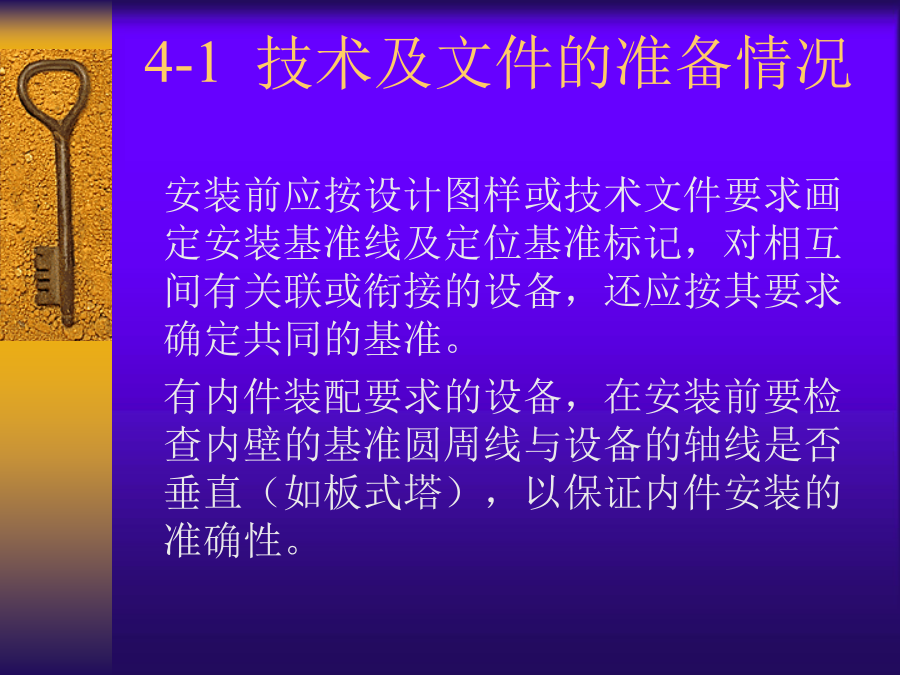 4-1 技术及文件的准备情况

安装前应按设计图样或技术文件要求画定安装基准线及定位基准标记，对相互间有关联或衔接的设备，还应按其要求确定共同的基准。

有内件装配要求的设备，在安装前要检查内壁的基准圆周线与设备的轴线是否垂直（如板式塔），以保证内件安装的准确性。